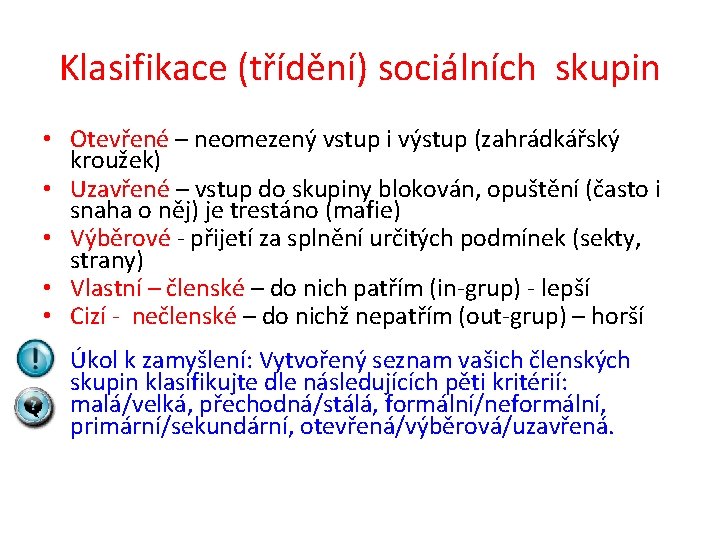 Klasifikace (třídění) sociálních skupin

• Otevřené – neomezený vstup i výstup (zahrádkářský kroužek)
• Uzavřené – vstup do skupiny blokován, opuštění (často i snaha o něj) je trestáno (mafie)
• Výběrové - přijetí za splnění určitých podmínek (sekty, strany)
• Vlastní – členské – do nich patřím (in-grup) - lepší
• Cizí - nečlenské – do nichž nepatřím (out-grup) – horší

Úkol k zamyšlení: Vytvořený seznam vašich členských skupin klasifikujte dle následujících pěti kritérií: malá/velká, přechodná/stálá, formální/neformální, primární/sekundární, otevřená/výběrová/uzavřená.